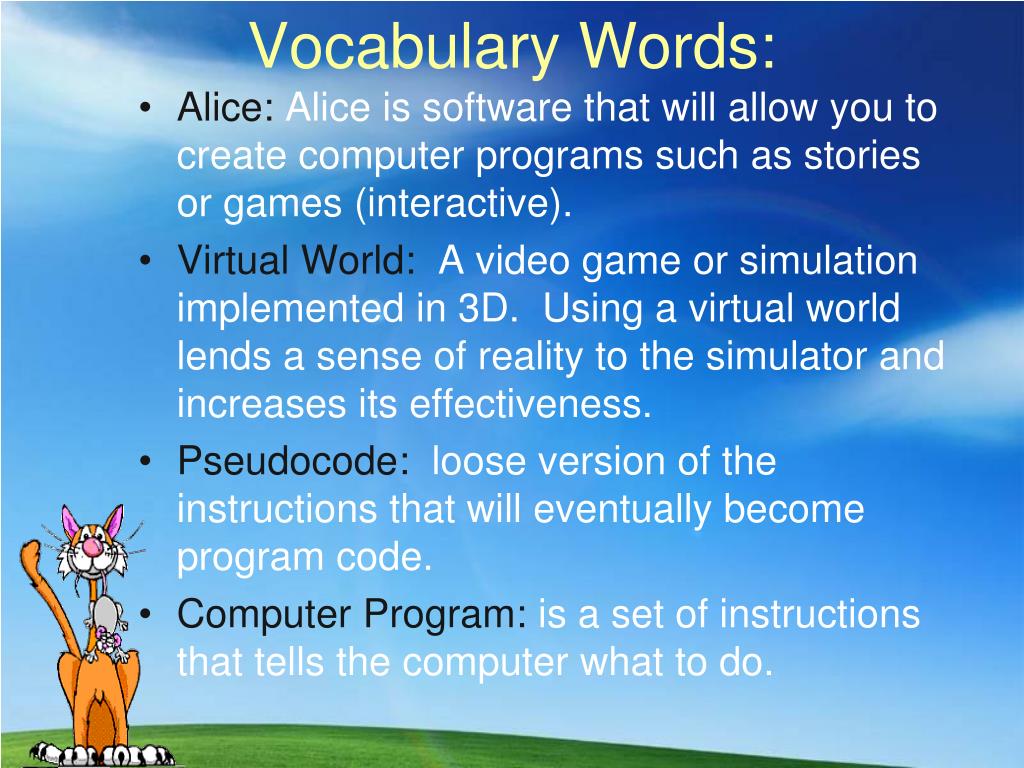 Vocabulary Words:

• Alice: Alice is software that will allow you to create computer programs such as stories or games (interactive).
• Virtual World: A video game or simulation implemented in 3D. Using a virtual world lends a sense of reality to the simulator and increases its effectiveness.
• Pseudocode: loose version of the instructions that will eventually become program code.
• Computer Program: is a set of instructions that tells the computer what to do.